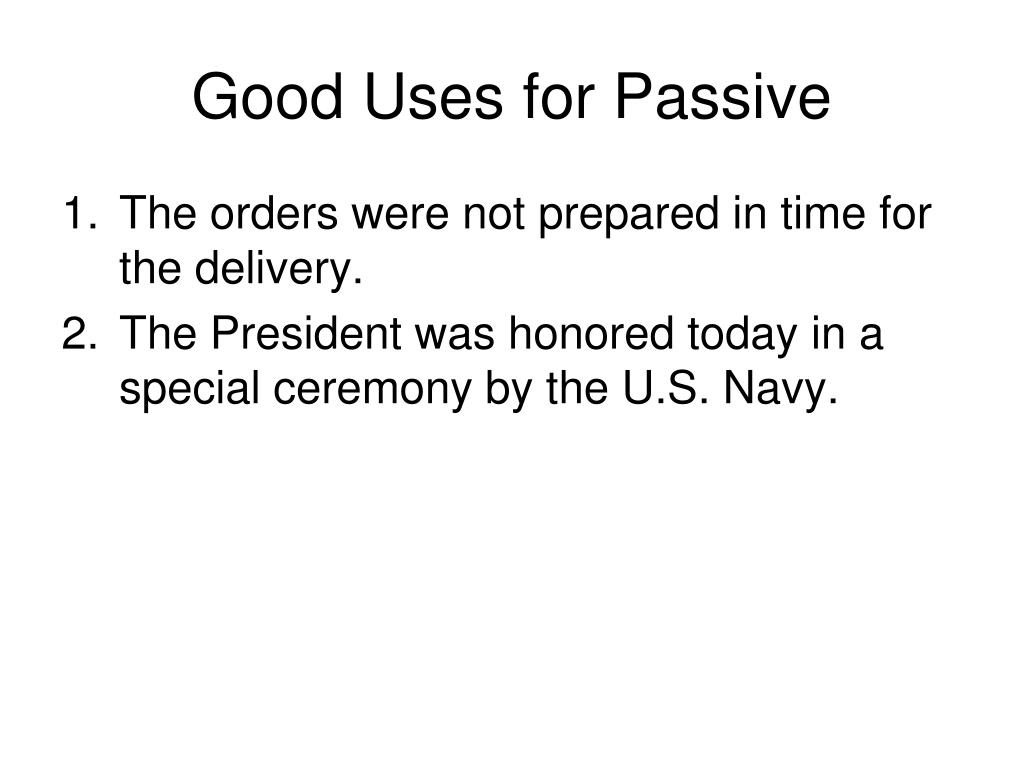 Good Uses for Passive

1. The orders were not prepared in time for the delivery.
2. The President was honored today in a special ceremony by the U.S. Navy.